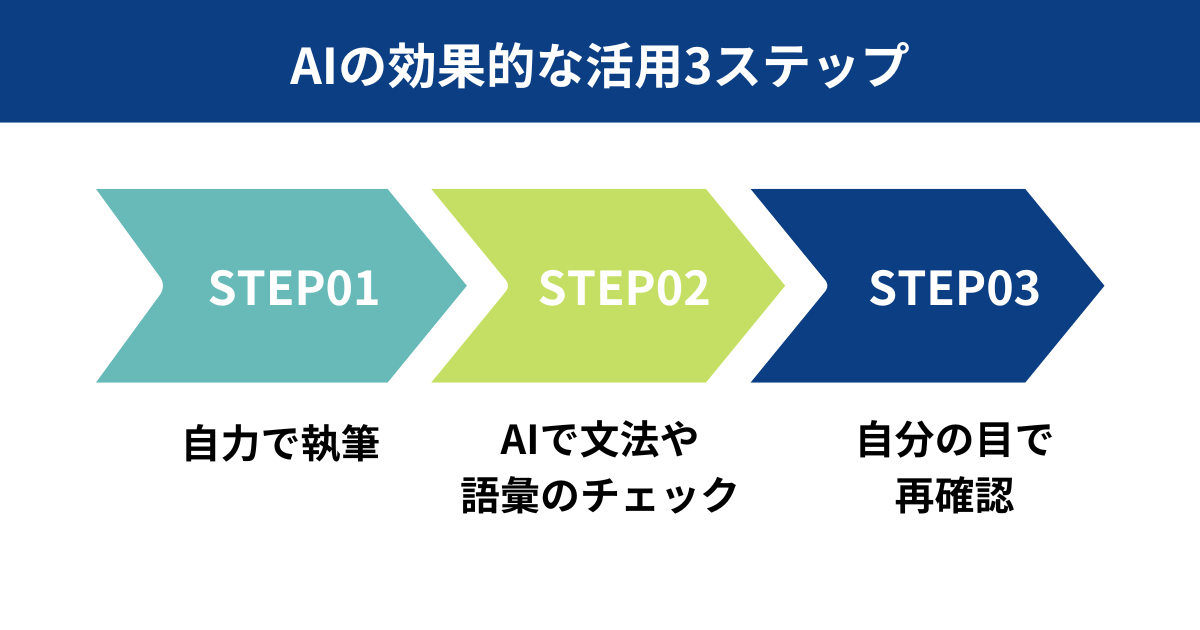 AIの効果的な活用3ステップ

STEP01

STEP02

STEP03

自力で執筆

AIで文法や語彙のチェック

自分の目で再確認